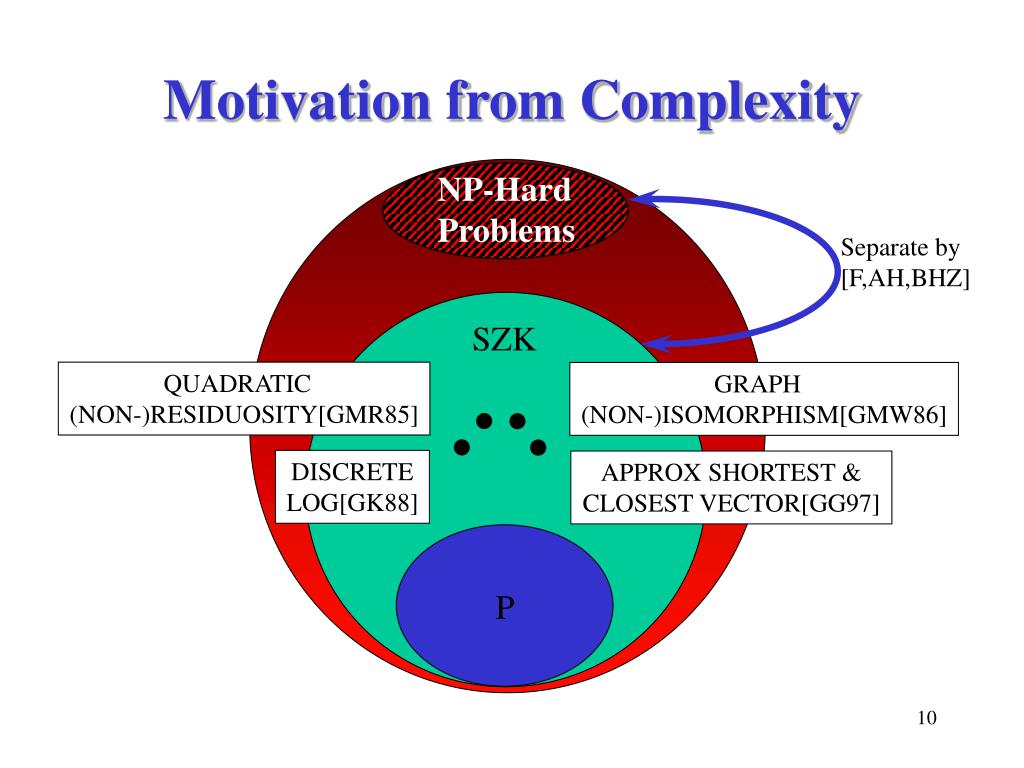 Motivation from Complexity

NP-Hard Problems

Separate by [F,AH,BHZ]

SZK

QUADRATIC (NON-)RESIDUOSITY[GMR85]

GRAPH (NON-)ISOMORPHISM[GMW86]

DISCRETE LOG[GK88]

APPROX SHORTEST & CLOSEST VECTOR[GG97]

P

10